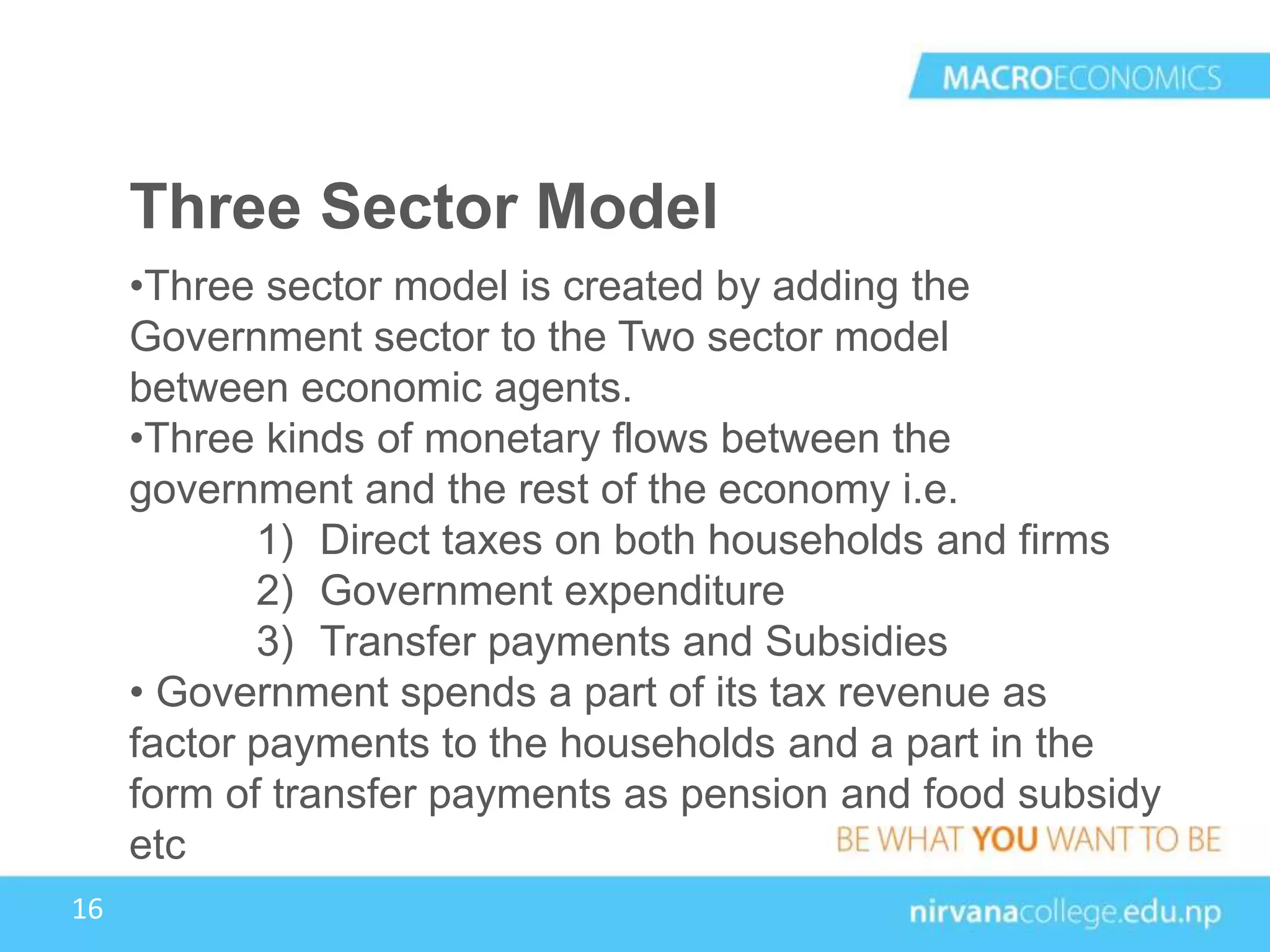 MACROECONOMICS

Three Sector Model

•Three sector model is created by adding the Government sector to the Two sector model between economic agents.
•Three kinds of monetary flows between the government and the rest of the economy i.e.
1) Direct taxes on both households and firms
2) Government expenditure
3) Transfer payments and Subsidies
• Government spends a part of its tax revenue as factor payments to the households and a part in the form of transfer payments as pension and food subsidy etc

BE WHAT YOU WANT TO BE

16

nirvanacollege.edu.np